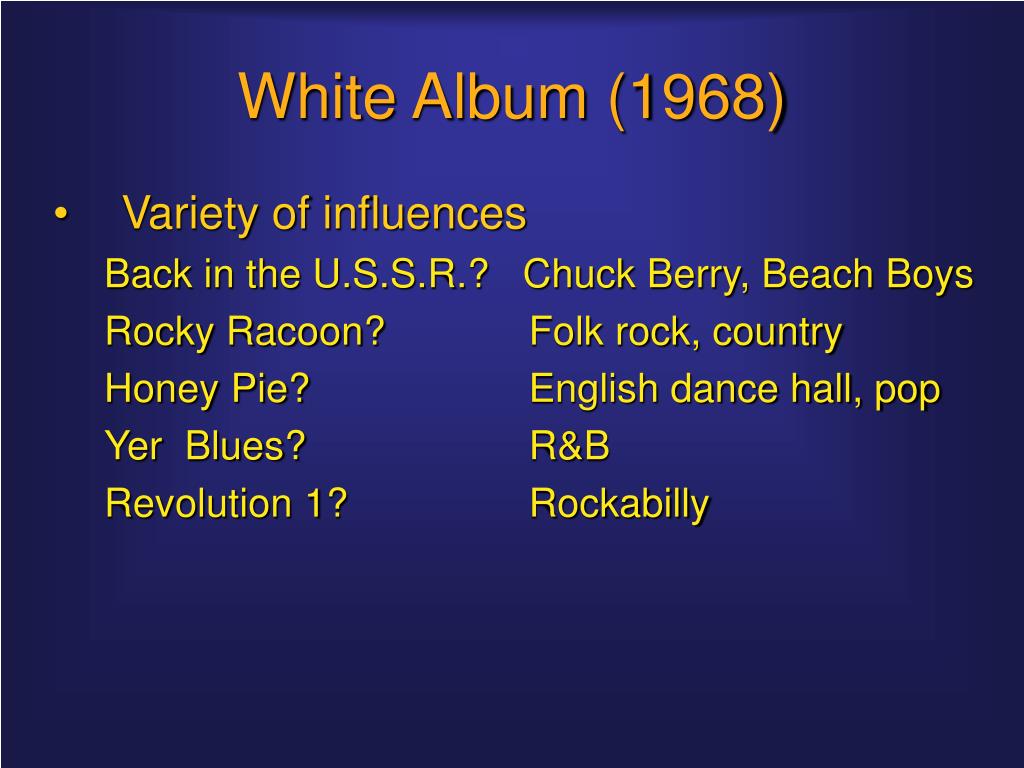 White Album (1968)

• Variety of influences

Back in the U.S.S.R.? Chuck Berry, Beach Boys

Rocky Racoon? Folk rock, country

Honey Pie? English dance hall, pop

Yer Blues? R&B

Revolution 1? Rockabilly